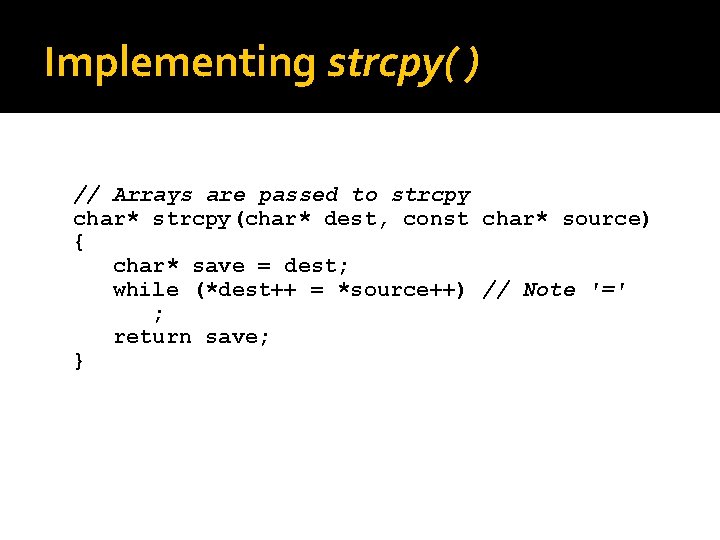 Implementing strcpy( )

// Arrays are passed to strcpy
char* strcpy(char* dest, const char* source)
{
   char* save = dest;
   while (*dest++ = *source++) // Note '='
      ;
   return save;
}